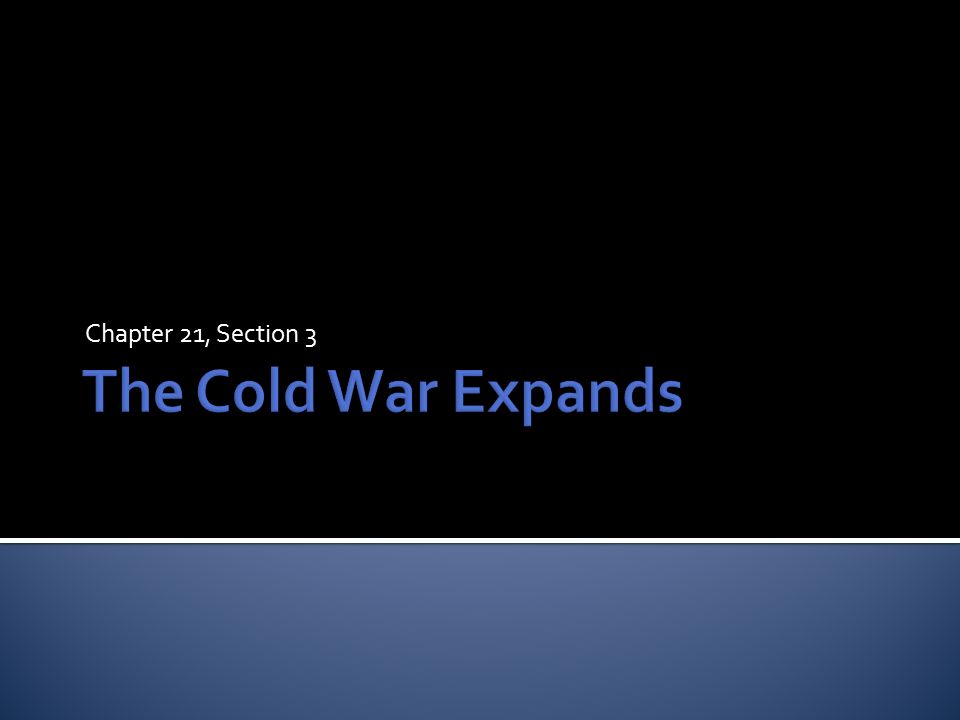 Chapter 21, Section 3

The Cold War Expands